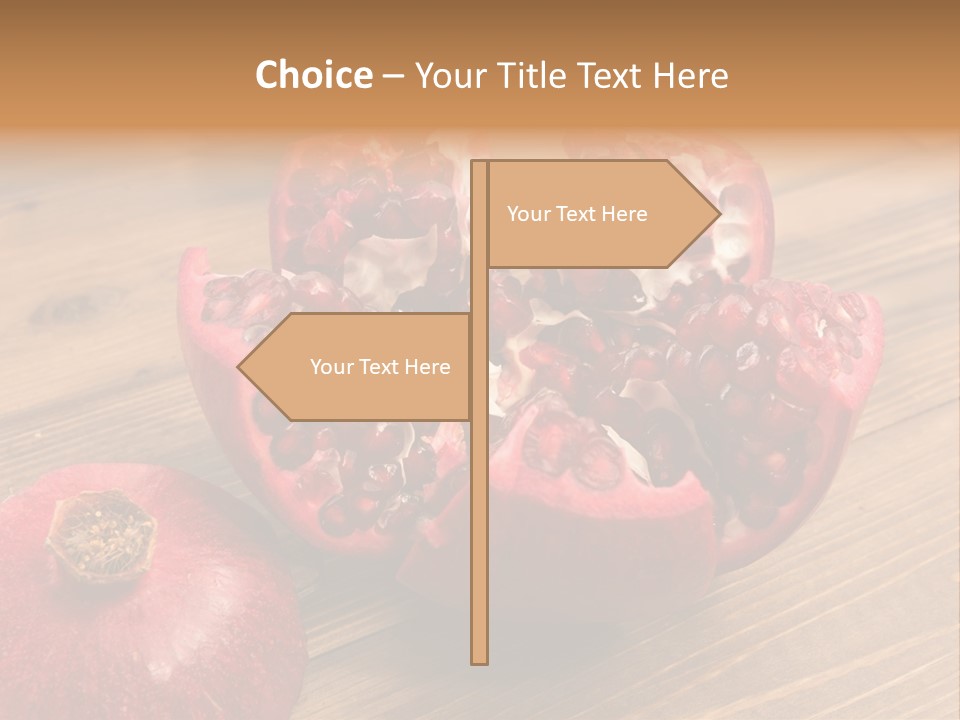 Choice – Your Title Text Here

Your Text Here

Your Text Here